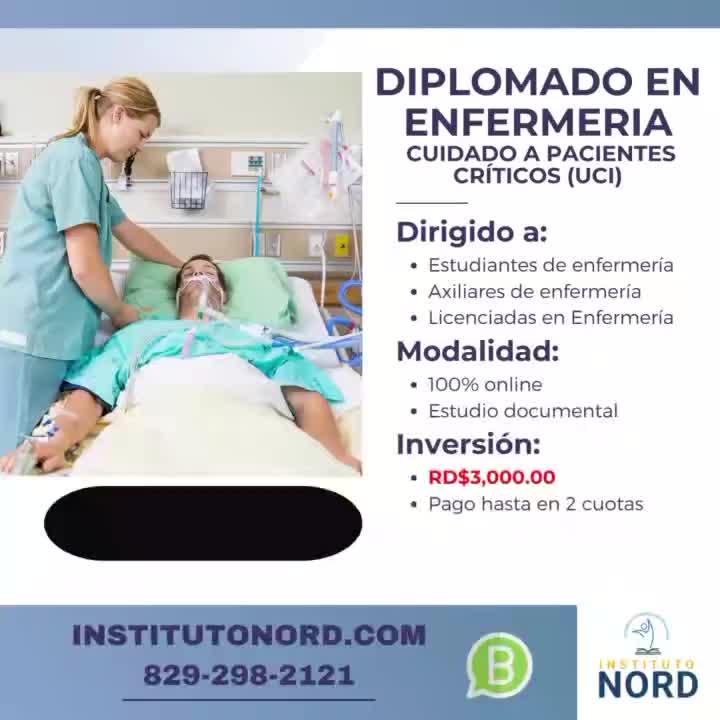 DIPLOMADO EN ENFERMERIA
CUIDADO A PACIENTES CRÍTICOS (UCI)

Dirigido a:
- Estudiantes de enfermería
- Axiliares de enfermería
- Licenciadas en Enfermería

Modalidad:
- 100% online
- Estudio documental

Inversión:
- RD$3,000.00
- Pago hasta en 2 cuotas

INSTITUTONORD.COM
829-298-2121

B

INSTITUTO
NORD